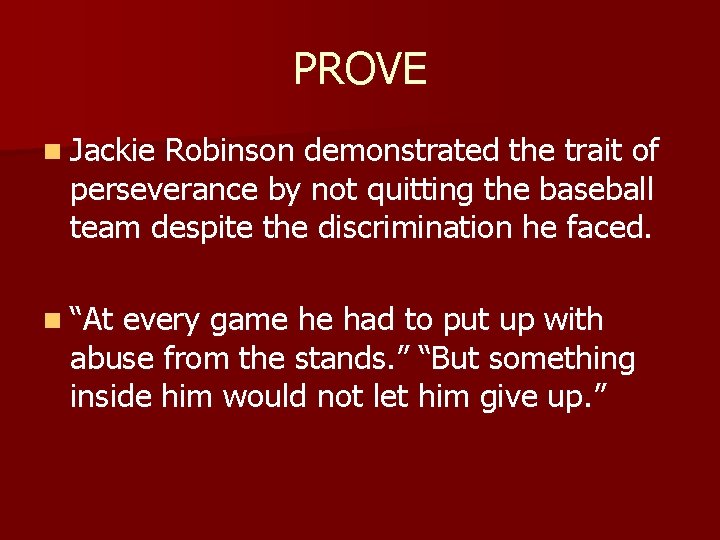 PROVE

Jackie Robinson demonstrated the trait of perseverance by not quitting the baseball team despite the discrimination he faced.

“At every game he had to put up with abuse from the stands.” “But something inside him would not let him give up.”